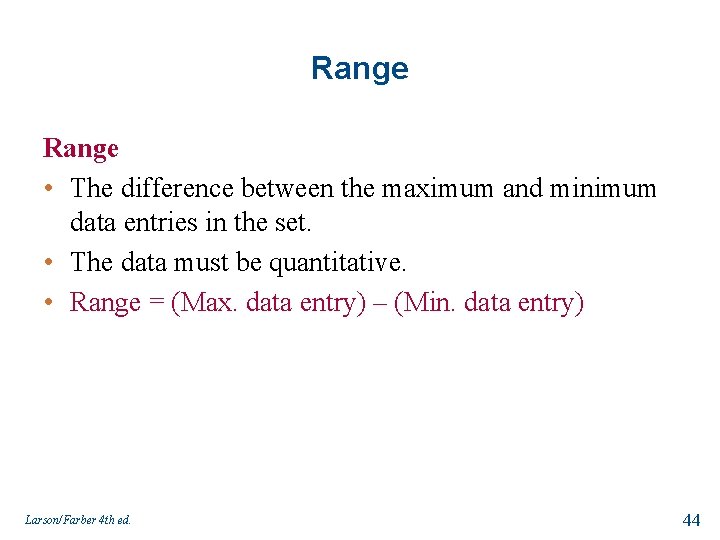 Range

Range

• The difference between the maximum and minimum data entries in the set.

• The data must be quantitative.

• Range = (Max. data entry) – (Min. data entry)

Larson/Farber 4th ed.

44